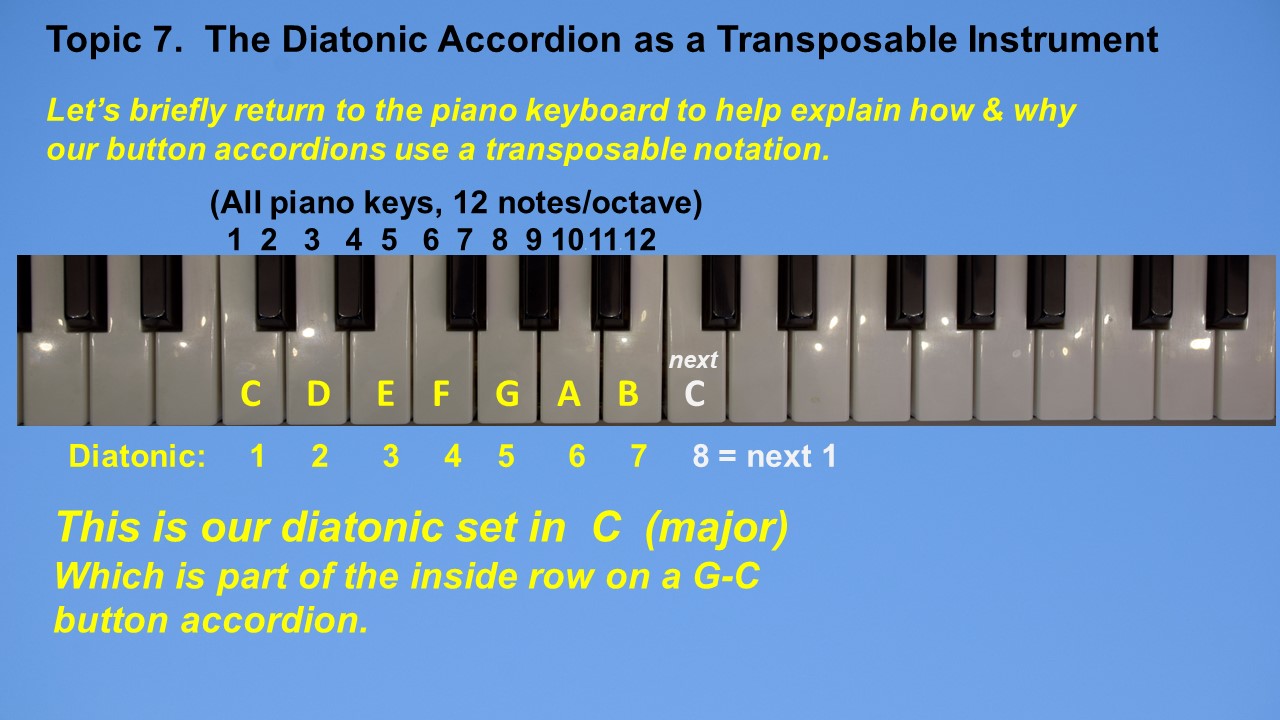 Topic 7. The Diatonic Accordion as a Transposable Instrument

Let's briefly return to the piano keyboard to help explain how & why our button accordions use a transposable notation.

(All piano keys, 12 notes/octave)
1 2 3 4 5 6 7 8 9 10 11 12

next
C D E F G A B C

Diatonic: 1 2 3 4 5 6 7 8 = next 1

This is our diatonic set in C (major)
Which is part of the inside row on a G-C button accordion.